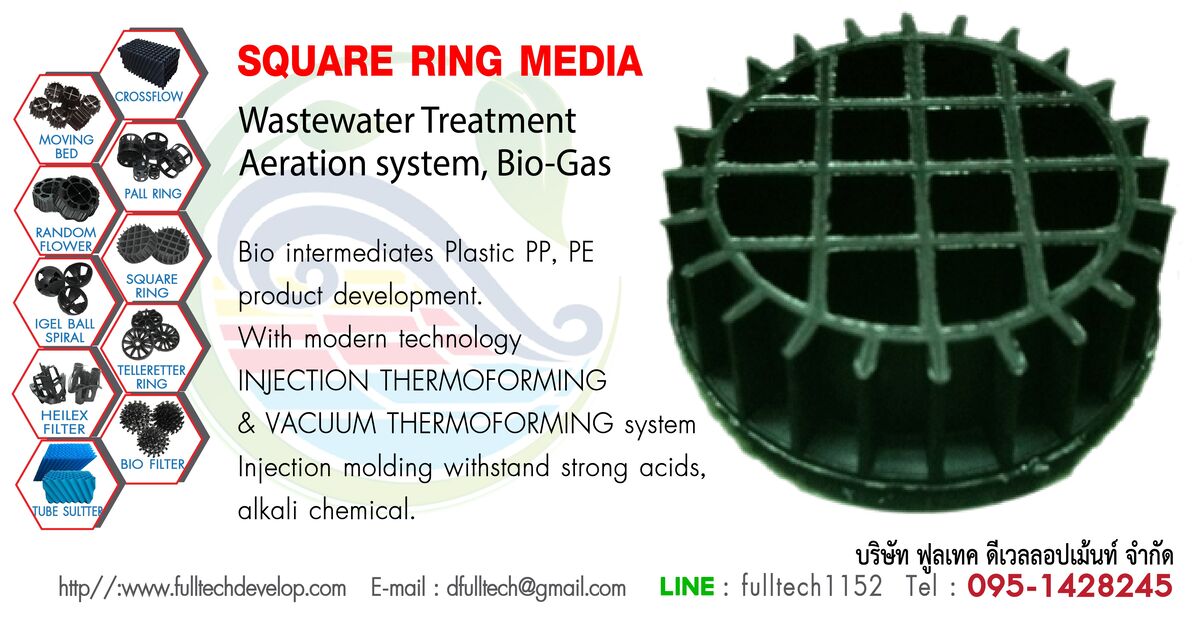 CROSSFLOW

MOVING BED

PALL RING

RANDOM FLOWER

SQUARE RING

IGEL BALL SPIRAL

TELLERETTER RING

HEILEX FILTER

BIO FILTER

TUBE SULTTER

SQUARE RING MEDIA

Wastewater Treatment
Aeration system, Bio-Gas

Bio intermediates Plastic PP, PE product development.
With modern technology
INJECTION THERMOFORMING
& VACUUM THERMOFORMING system
Injection molding withstand strong acids, alkali chemical.

บริษัท ฟูลเทค ดีเวลลอปเม้นท์ จำกัด

http//:www.fulltechdevelop.com E-mail : dfulltech@gmail.com LINE : fulltech1152 Tel : 095-1428245